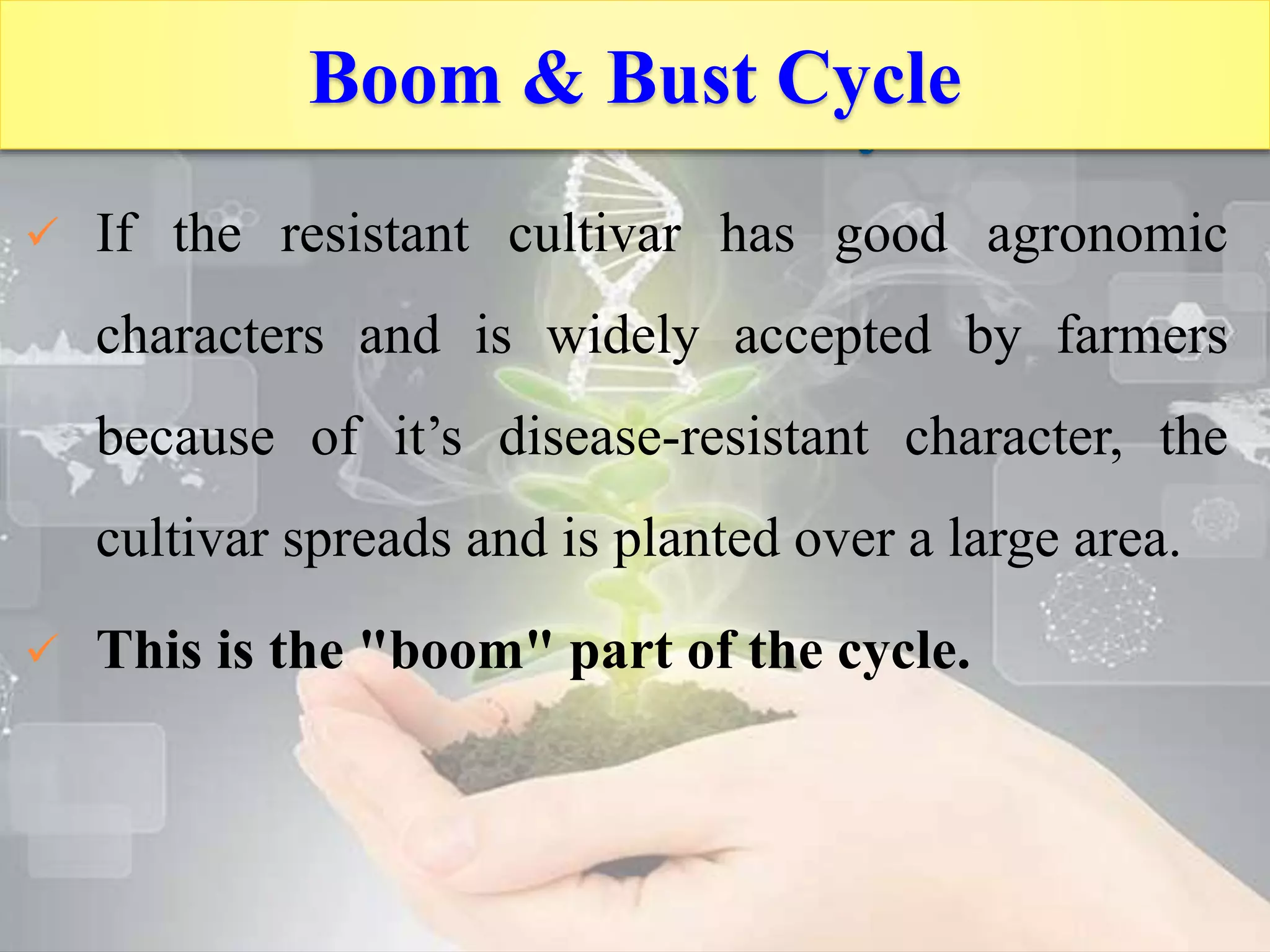 Boom & Bust Cycle

✓ If the resistant cultivar has good agronomic characters and is widely accepted by farmers because of it’s disease-resistant character, the cultivar spreads and is planted over a large area.

✓ This is the "boom" part of the cycle.